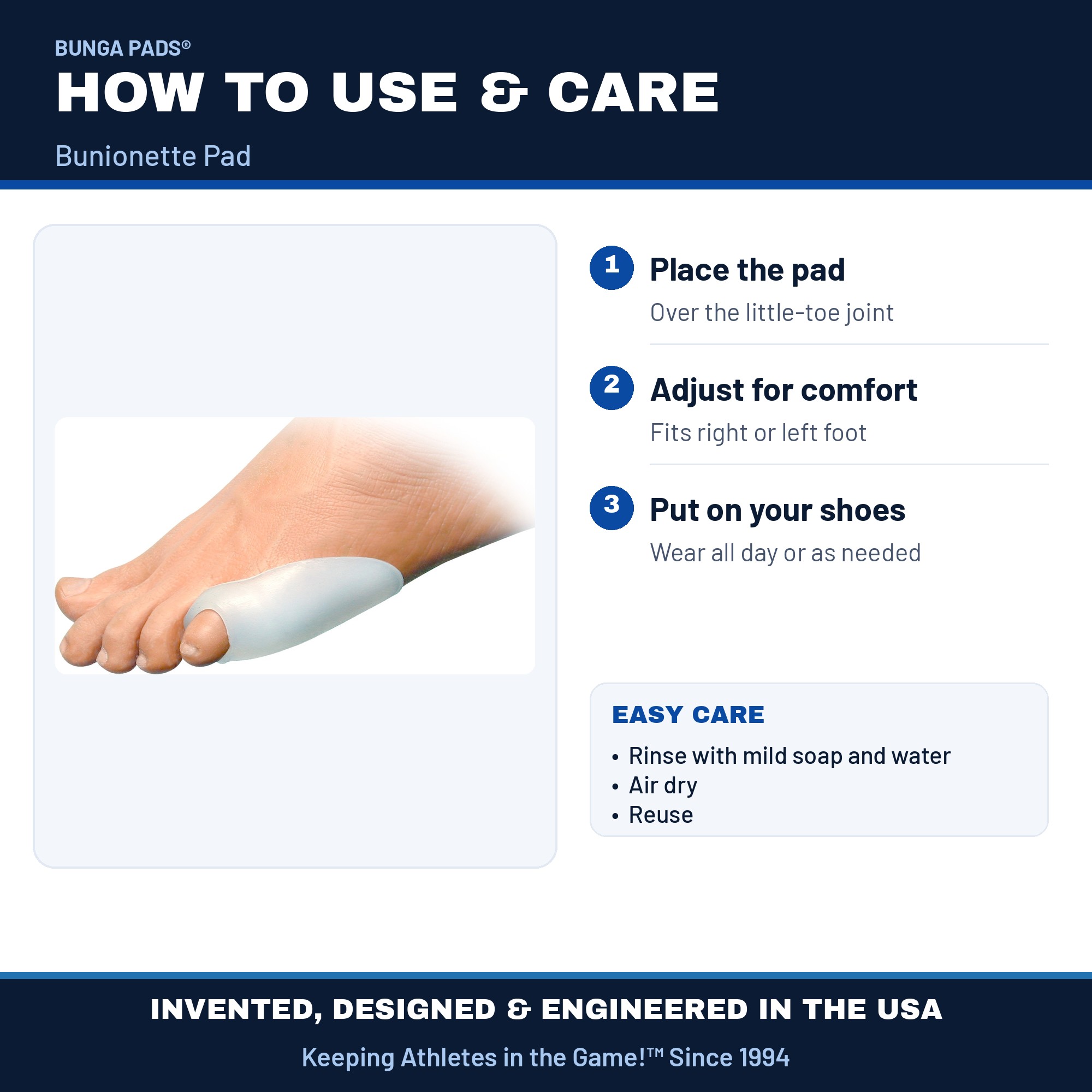 BUNGA PADS®

HOW TO USE & CARE

Bunionette Pad

1 Place the pad

Over the little-toe joint

2 Adjust for comfort

Fits right or left foot

3 Put on your shoes

Wear all day or as needed

EASY CARE

• Rinse with mild soap and water
• Air dry
• Reuse

INVENTED, DESIGNED & ENGINEERED IN THE USA

Keeping Athletes in the Game!™ Since 1994